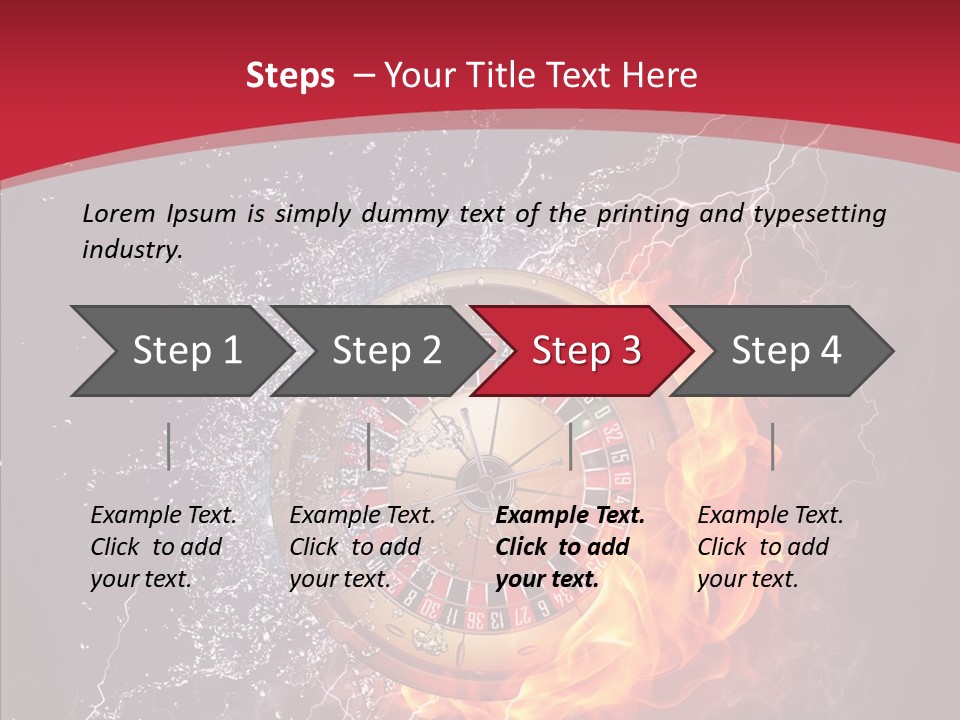 Steps – Your Title Text Here

Lorem Ipsum is simply dummy text of the printing and typesetting industry.

Step 1

Step 2

Step 3

Step 4

Example Text. Click to add your text.

Example Text. Click to add your text.

Example Text. Click to add your text.

Example Text. Click to add your text.